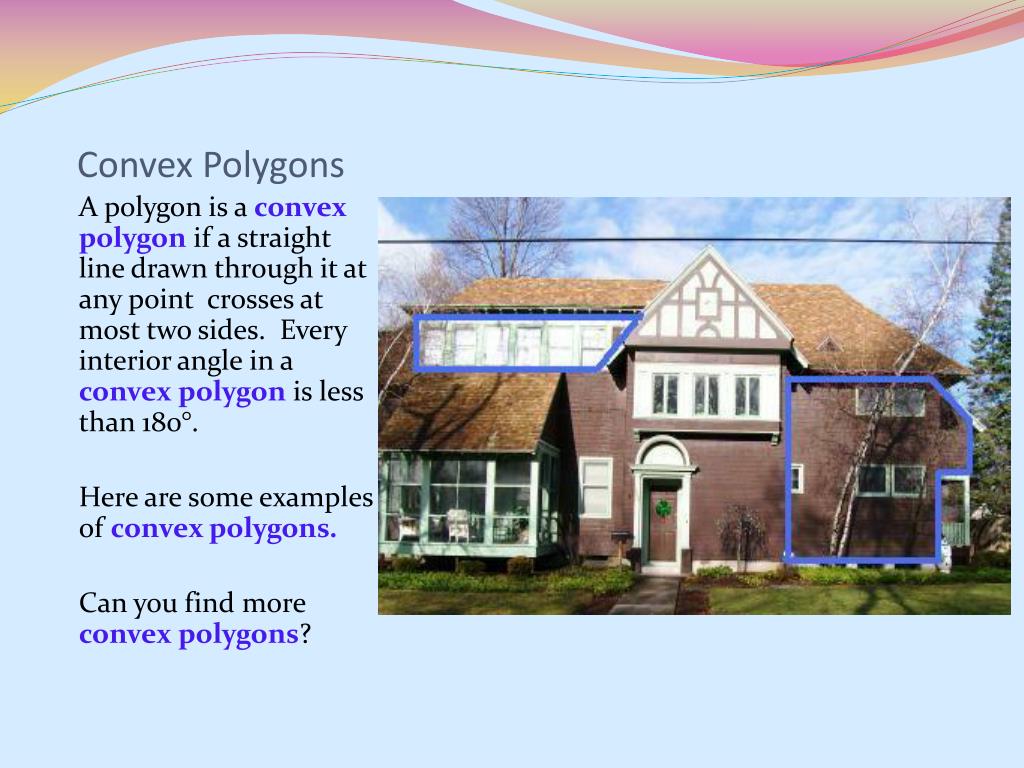 Convex Polygons

A polygon is a convex polygon if a straight line drawn through it at any point crosses at most two sides. Every interior angle in a convex polygon is less than 180°.

Here are some examples of convex polygons.

Can you find more convex polygons?